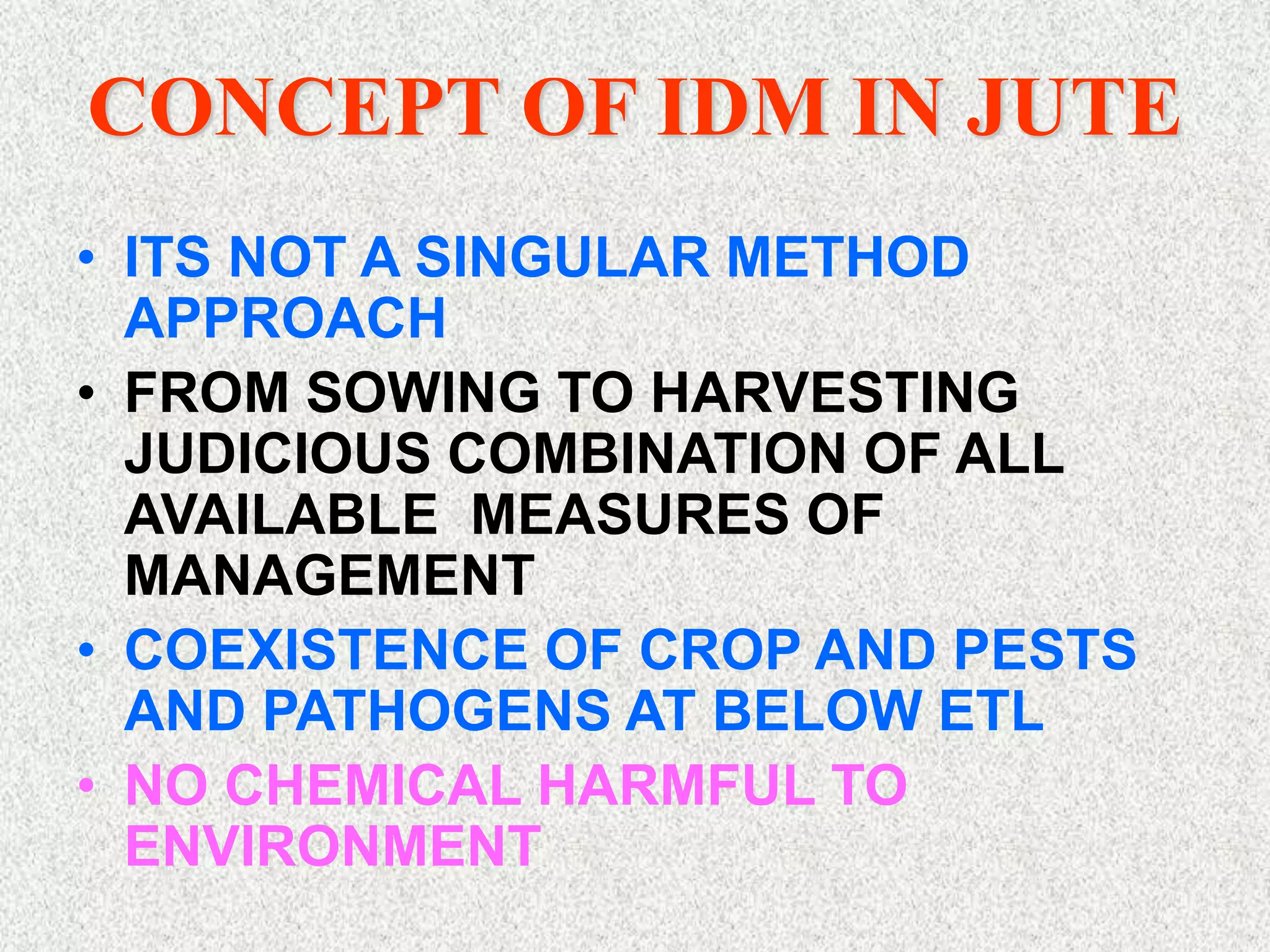 CONCEPT OF IDM IN JUTE

• ITS NOT A SINGULAR METHOD APPROACH
• FROM SOWING TO HARVESTING JUDICIOUS COMBINATION OF ALL AVAILABLE MEASURES OF MANAGEMENT
• COEXISTENCE OF CROP AND PESTS AND PATHOGENS AT BELOW ETL
• NO CHEMICAL HARMFUL TO ENVIRONMENT